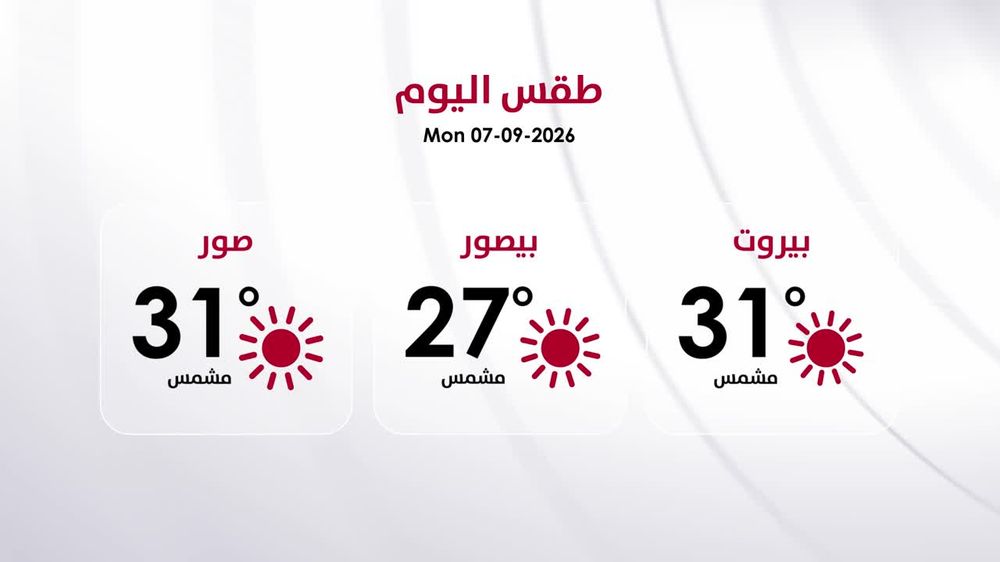 طقس اليوم
Mon 07-09-2026

بيروت
31°
مشمس

بيصور
27°
مشمس

صور
31°
مشمس